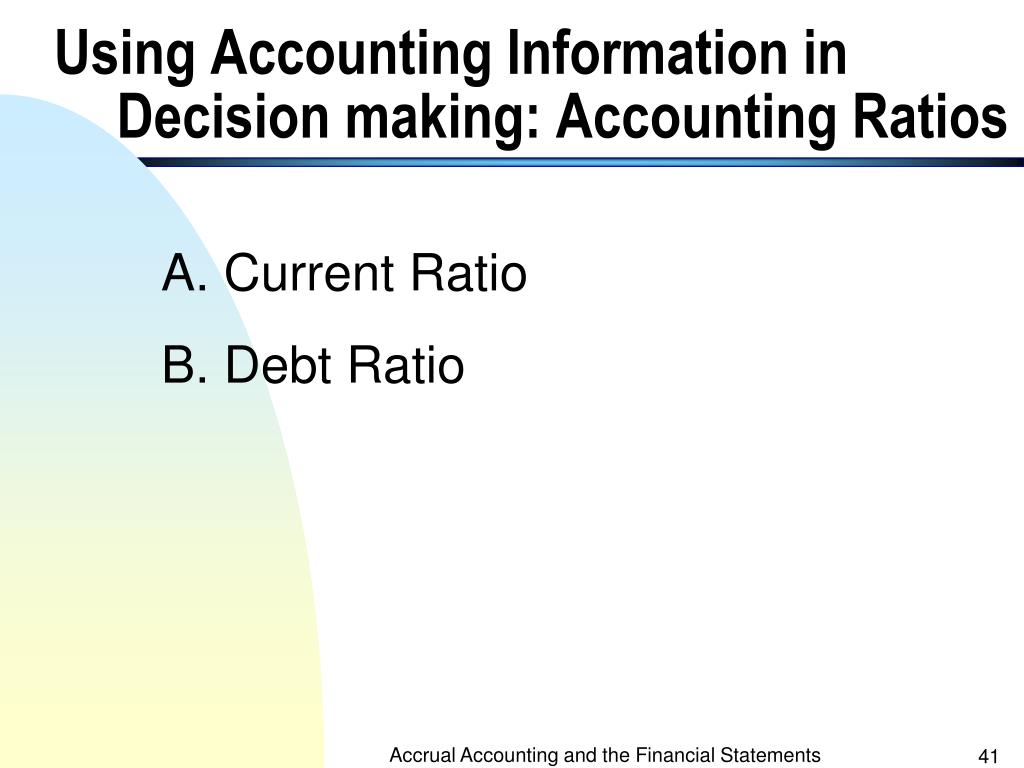 Using Accounting Information in Decision making: Accounting Ratios

A. Current Ratio

B. Debt Ratio

Accrual Accounting and the Financial Statements

41